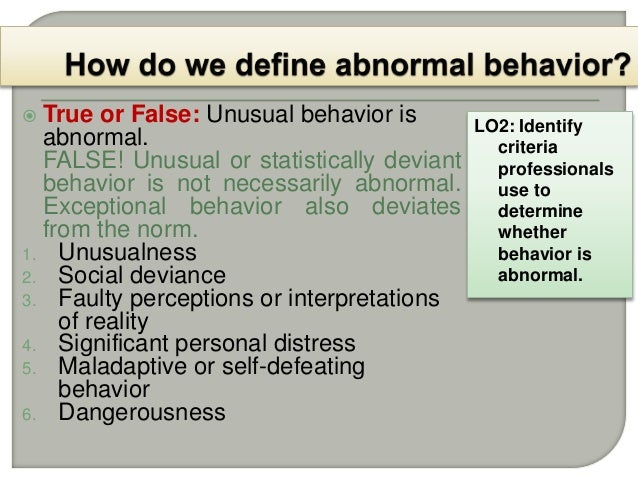 How do we define abnormal behavior?

True or False: Unusual behavior is abnormal.
FALSE! Unusual or statistically deviant behavior is not necessarily abnormal. Exceptional behavior also deviates from the norm.

1. Unusualness
2. Social deviance
3. Faulty perceptions or interpretations of reality
4. Significant personal distress
5. Maladaptive or self-defeating behavior
6. Dangerousness

LO2: Identify criteria professionals use to determine whether behavior is abnormal.